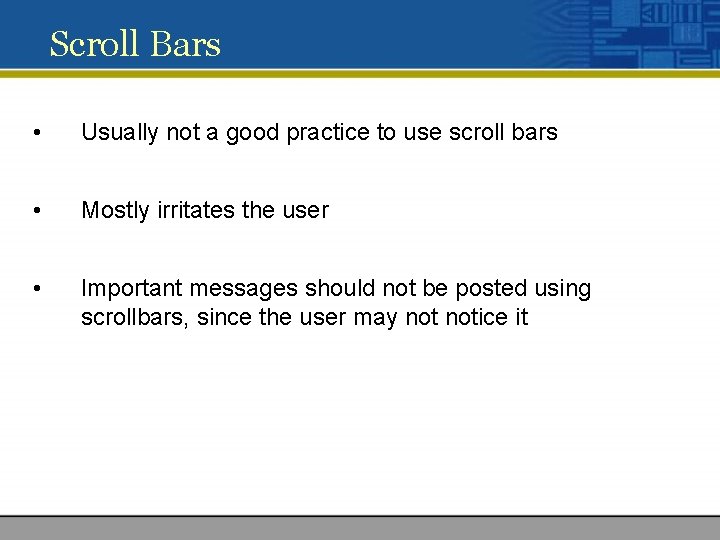 Scroll Bars

• Usually not a good practice to use scroll bars

• Mostly irritates the user

• Important messages should not be posted using scrollbars, since the user may not notice it